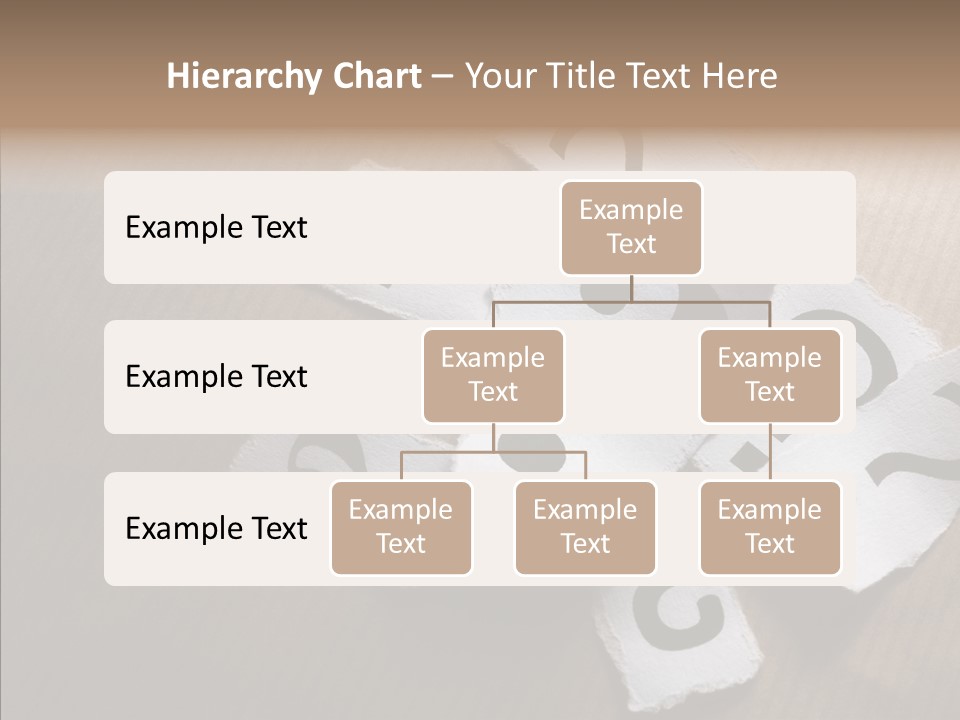 Hierarchy Chart – Your Title Text Here

Example Text

Example Text

Example Text

Example Text

Example Text

Example Text

Example Text

Example Text

Example Text